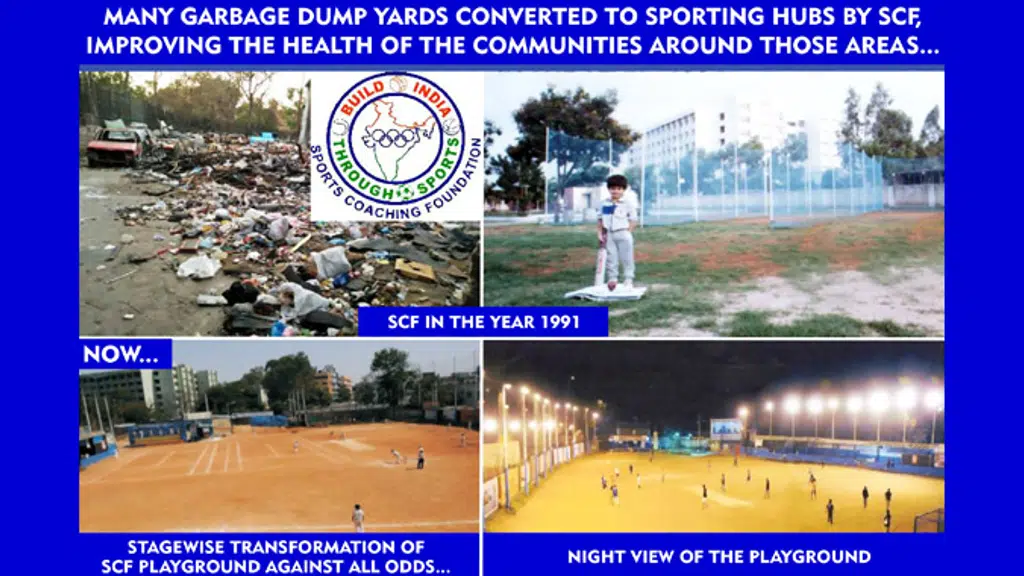 MANY GARBAGE DUMP YARDS CONVERTED TO SPORTING HUBS BY SCF, IMPROVING THE HEALTH OF THE COMMUNITIES AROUND THOSE AREAS...

BUILD INDIA THROUGH SPORTS

SPORTS COACHING FOUNDATION

SCF IN THE YEAR 1991

NOW...

STAGEWISE TRANSFORMATION OF SCF PLAYGROUND AGAINST ALL ODDS...

NIGHT VIEW OF THE PLAYGROUND